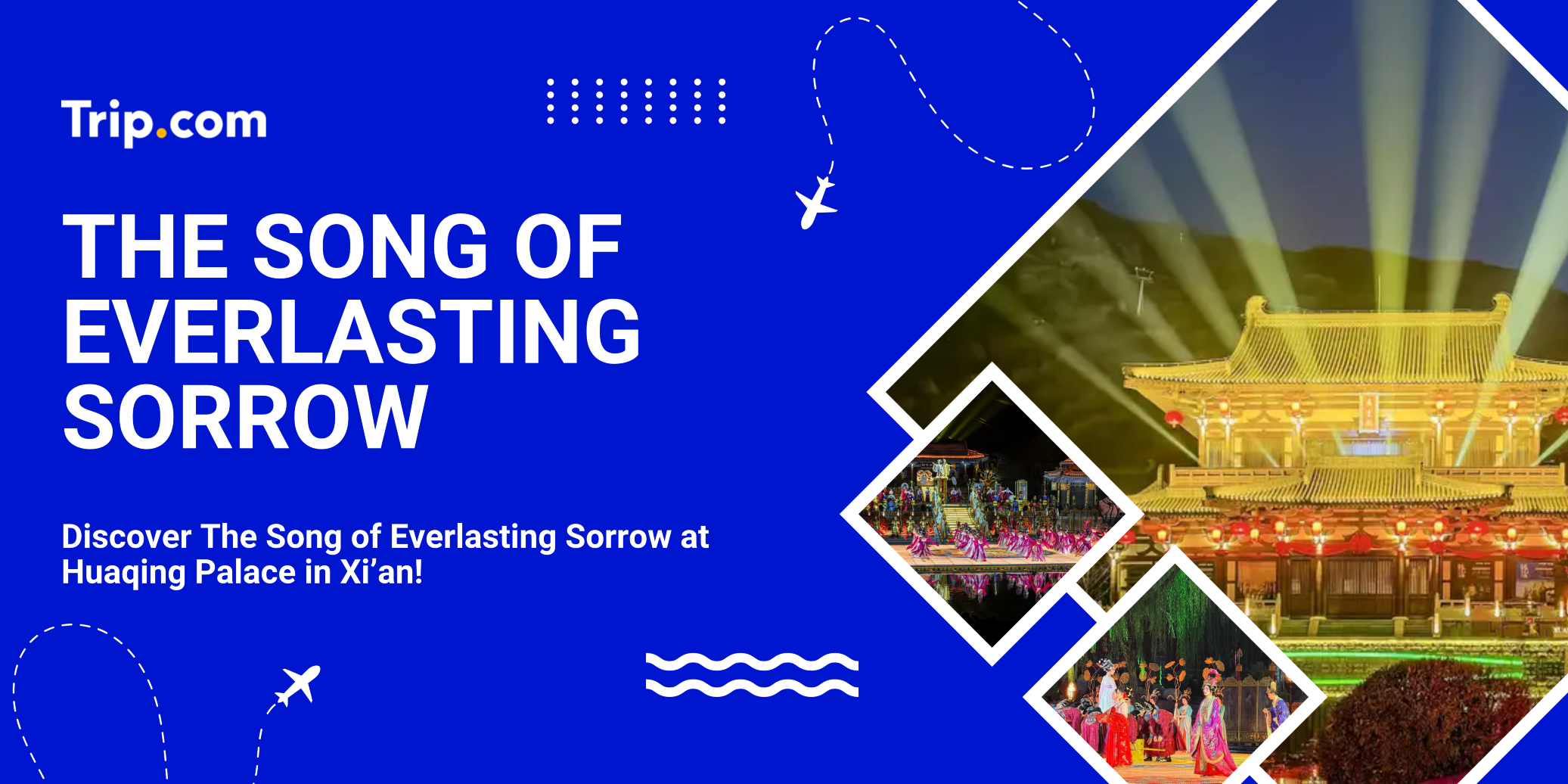 Trip.com

THE SONG OF EVERLASTING SORROW

Discover The Song of Everlasting Sorrow at Huaqing Palace in Xi'an!